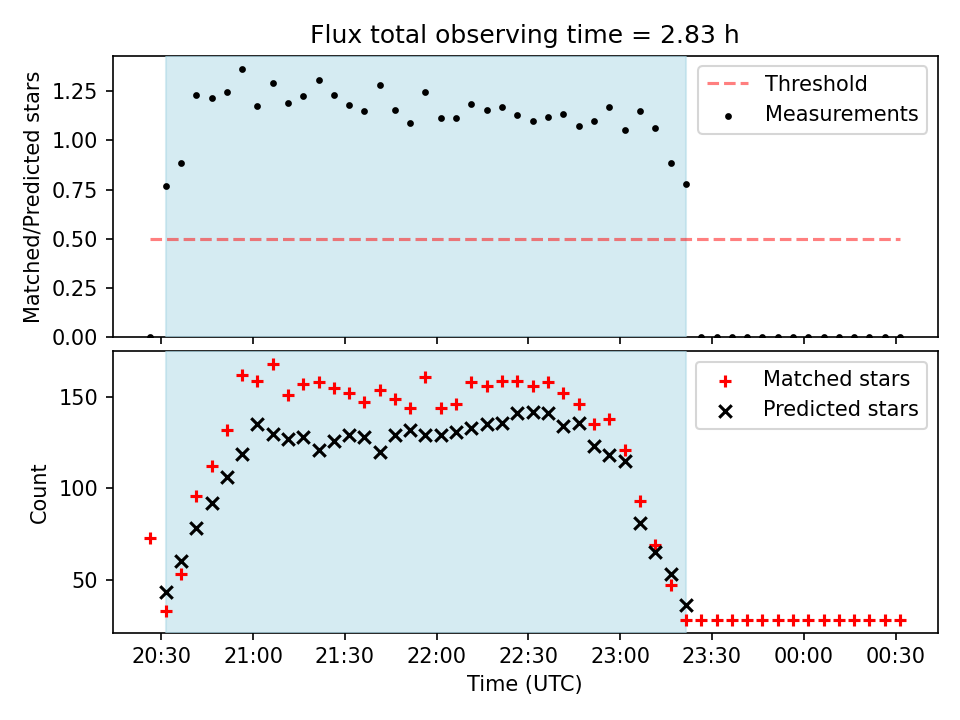 Flux total observing time = 2.83 h

Matched/Predicted stars

1.25
1.00
0.75
0.50
0.25
0.00

Threshold
Measurements

Count

150
100
50

Matched stars
Predicted stars

20:30
21:00
21:30
22:00
22:30
23:00
23:30
00:00
00:30

Time (UTC)